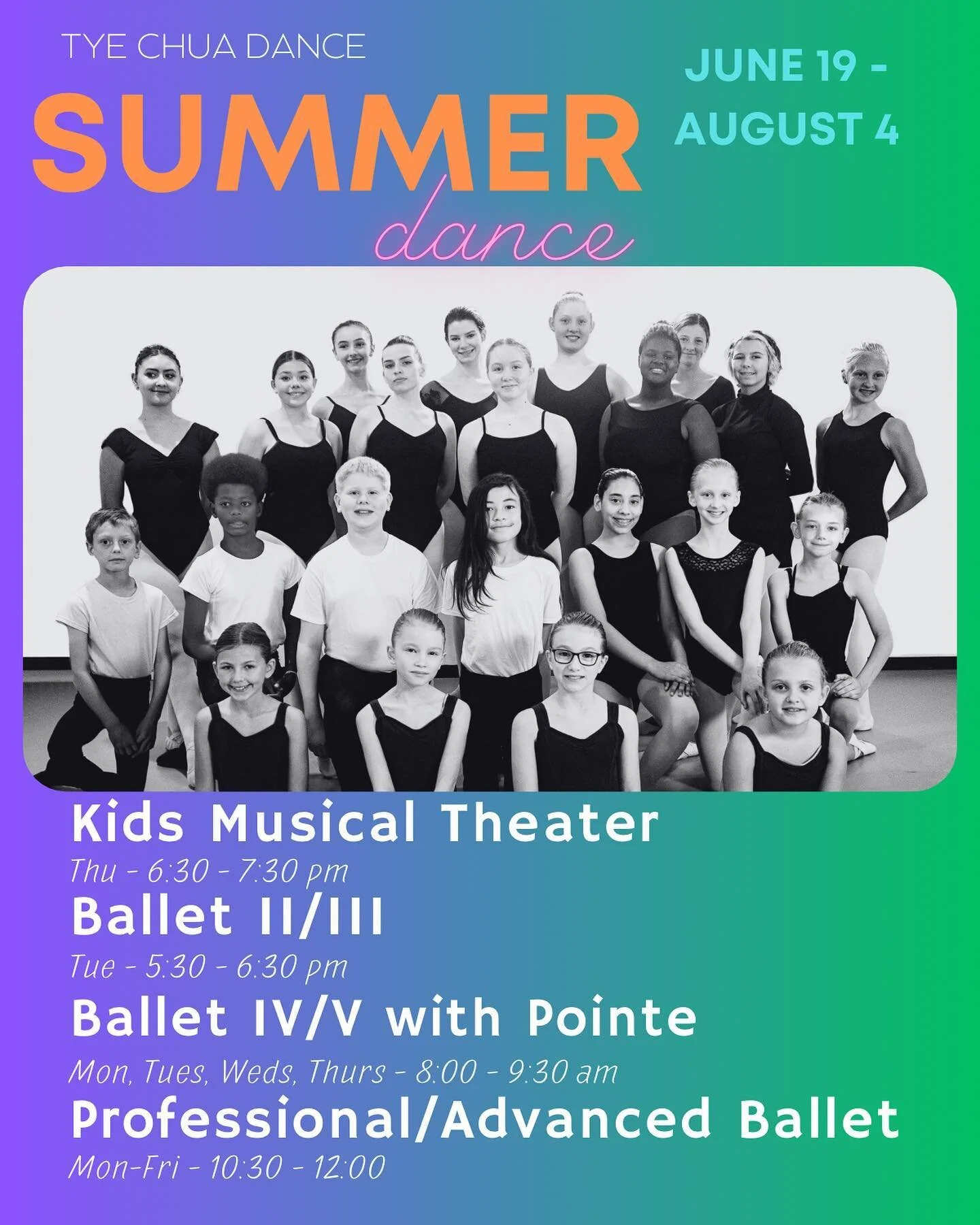 TYE CHUA DANCE

SUMMER
dance

JUNE 19 - AUGUST 4

Kids Musical Theater
Thu - 6:30 - 7:30 pm

Ballet II/III
Tue - 5:30 - 6:30 pm

Ballet IV/V with Pointe
Mon, Tues, Weds, Thurs - 8:00 - 9:30 am

Professional/Advanced Ballet
Mon-Fri - 10:30 - 12:00